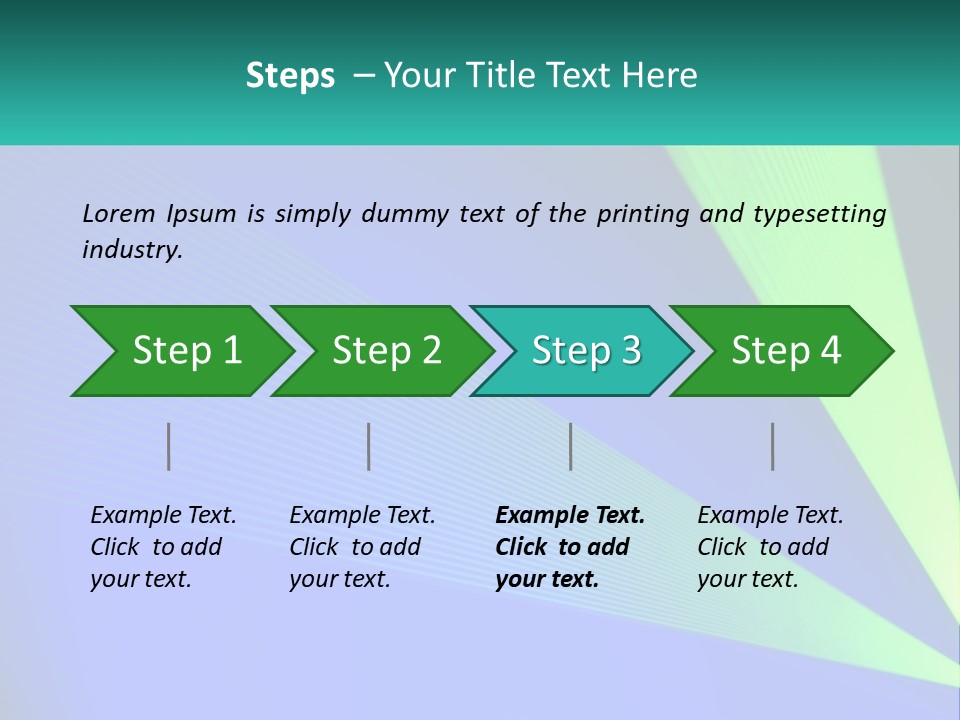 Steps – Your Title Text Here

Lorem Ipsum is simply dummy text of the printing and typesetting industry.

Step 1

Step 2

Step 3

Step 4

Example Text. Click to add your text.

Example Text. Click to add your text.

Example Text. Click to add your text.

Example Text. Click to add your text.